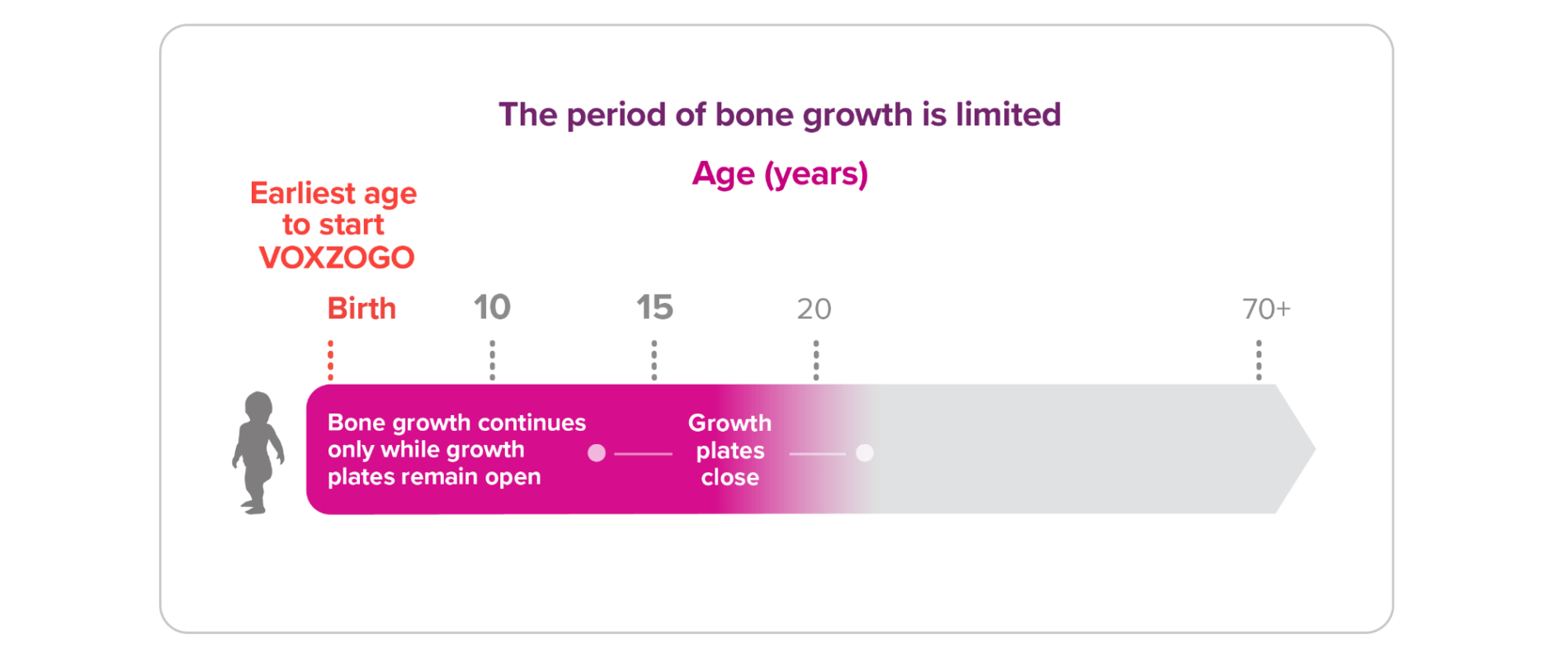 The period of bone growth is limited

Age (years)

Earliest age to start VOXZOGO

Birth

10

15

20

70+

Bone growth continues only while growth plates remain open

Growth plates close